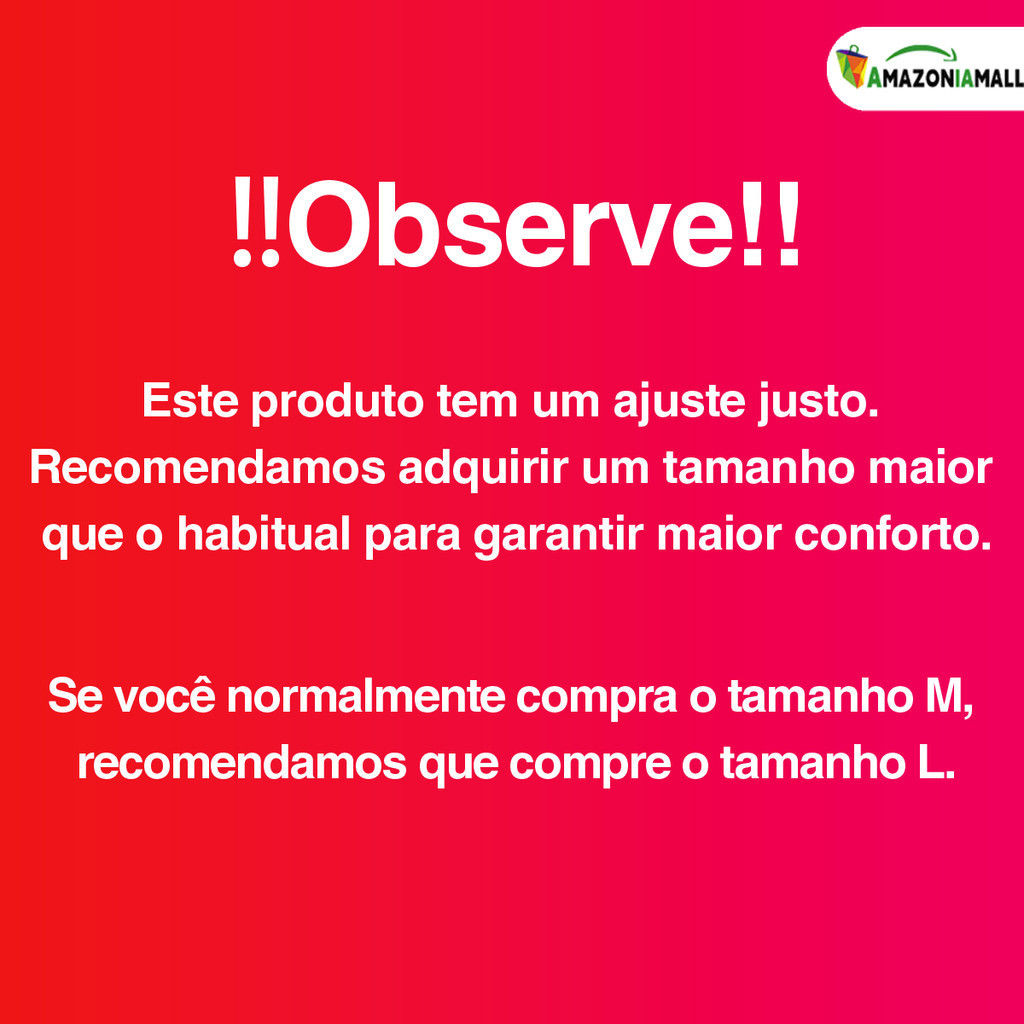 AMAZONIAMALL

!!Observe!!

Este produto tem um ajuste justo. Recomendamos adquirir um tamanho maior que o habitual para garantir maior conforto.

Se você normalmente compra o tamanho M, recomendamos que compre o tamanho L.